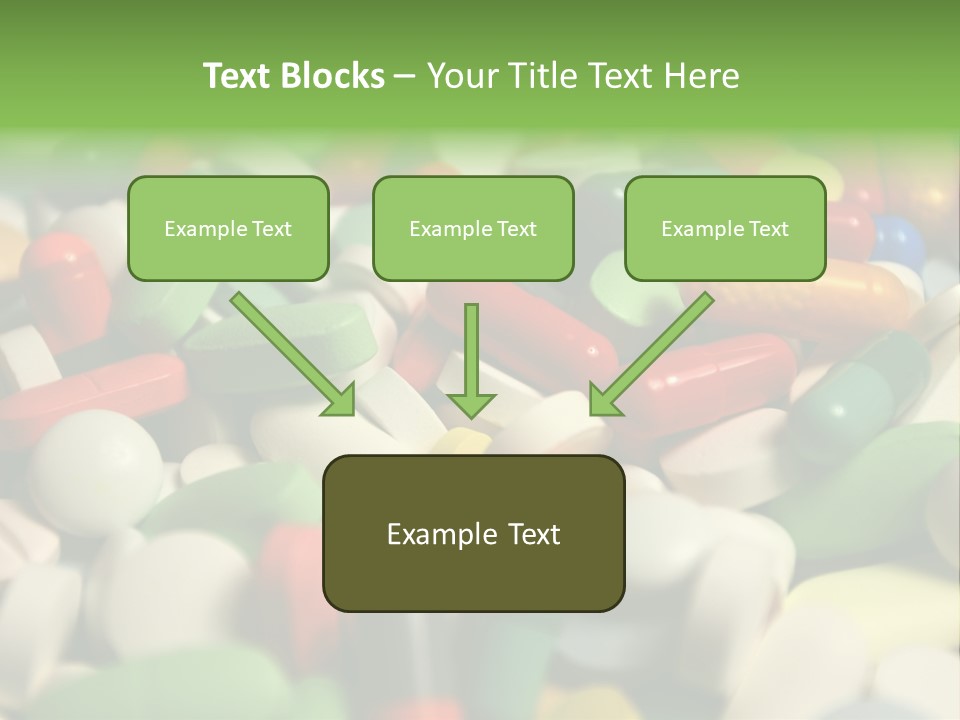 Text Blocks – Your Title Text Here

Example Text

Example Text

Example Text

Example Text